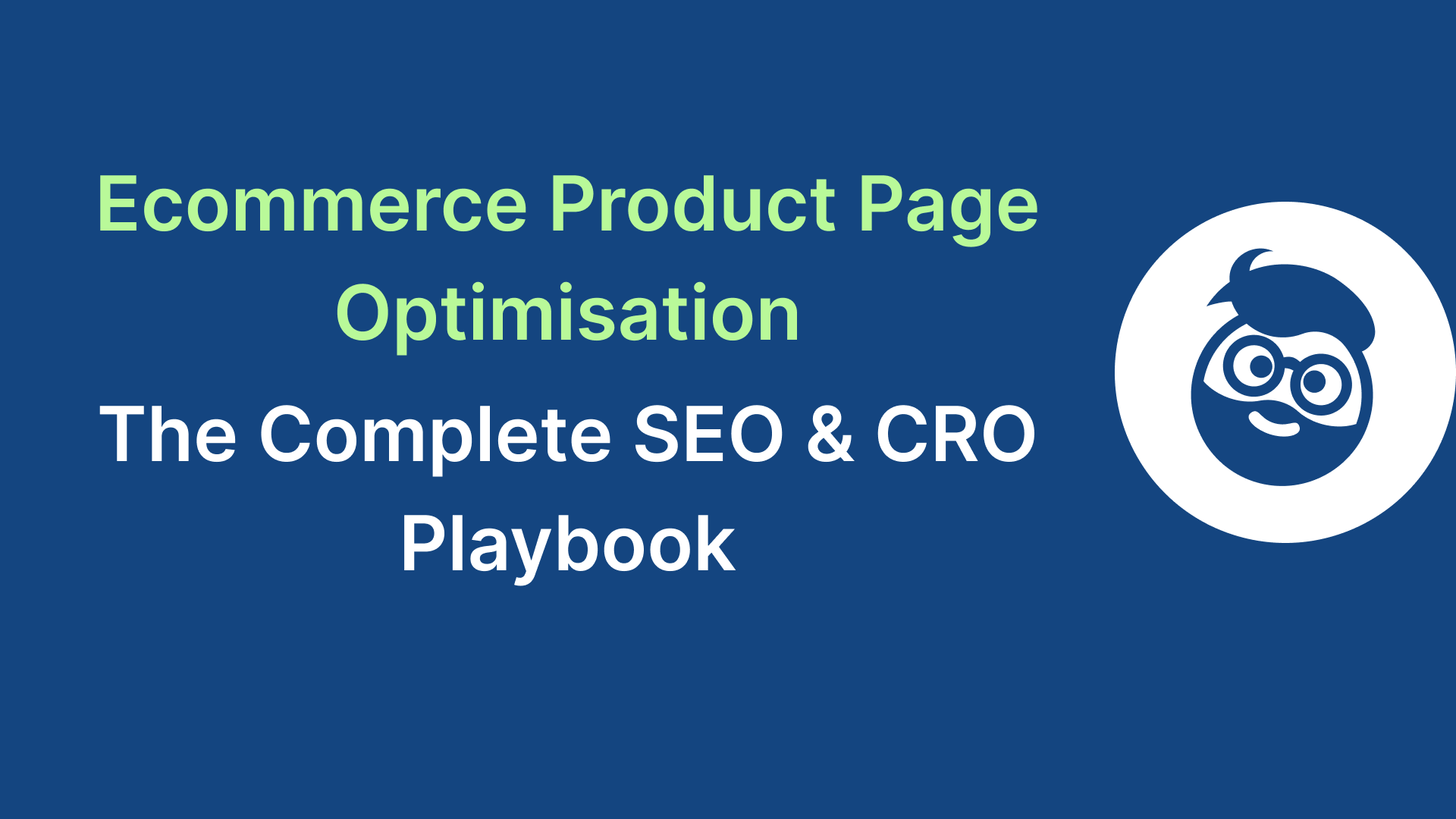 Ecommerce Product Page Optimisation

The Complete SEO & CRO Playbook